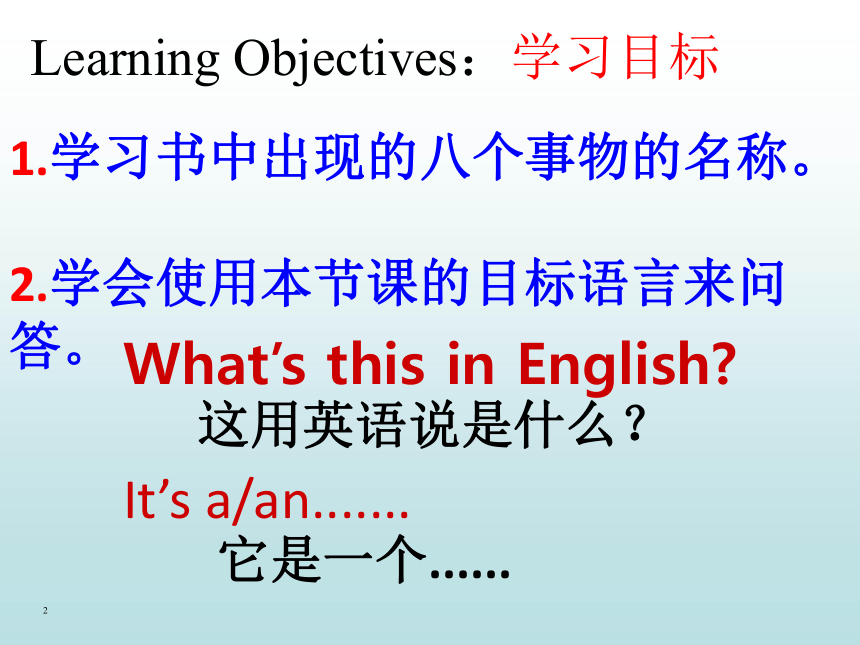 Learning Objectives：学习目标

1.学习书中出现的八个事物的名称。

2.学会使用本节课的目标语言来问答。

What’s this in English?

这用英语说是什么？

It’s a/an.......

它是一个......

2